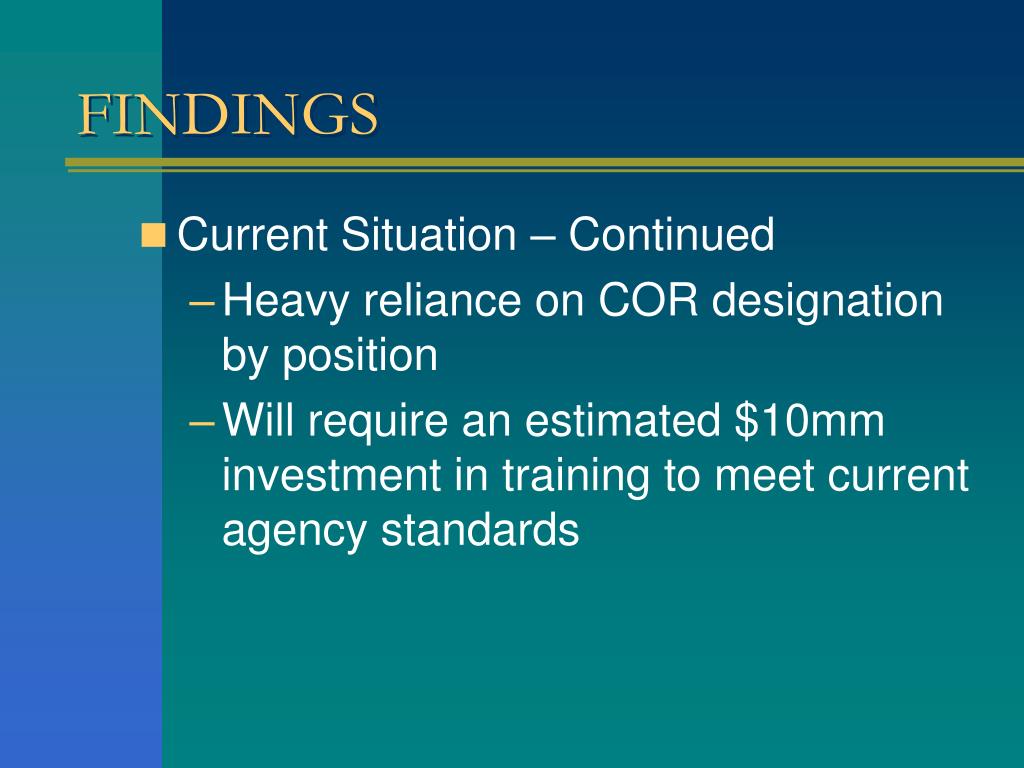 FINDINGS

Current Situation – Continued

– Heavy reliance on COR designation by position

– Will require an estimated \$10mm investment in training to meet current agency standards